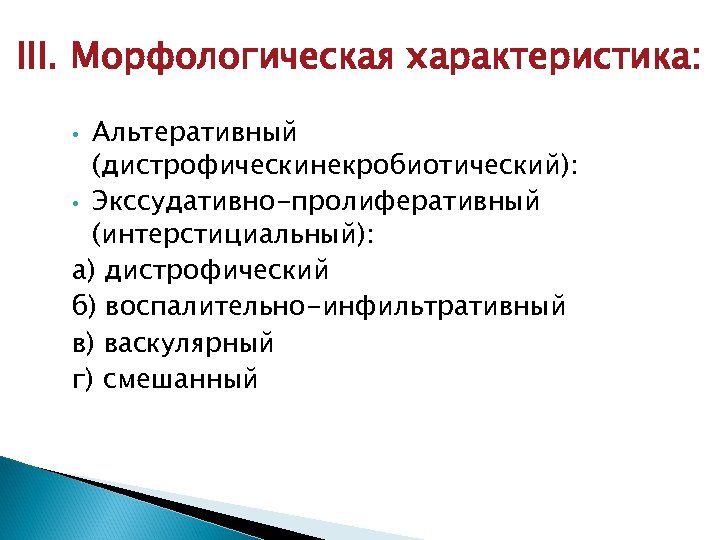 III. Морфологическая характеристика:

• Альтеративный (дистрофическинекробиотический):
• Экссудативно-пролиферативный (интерстициальный):
а) дистрофический
б) воспалительно-инфильтративный
в) васкулярный
г) смешанный